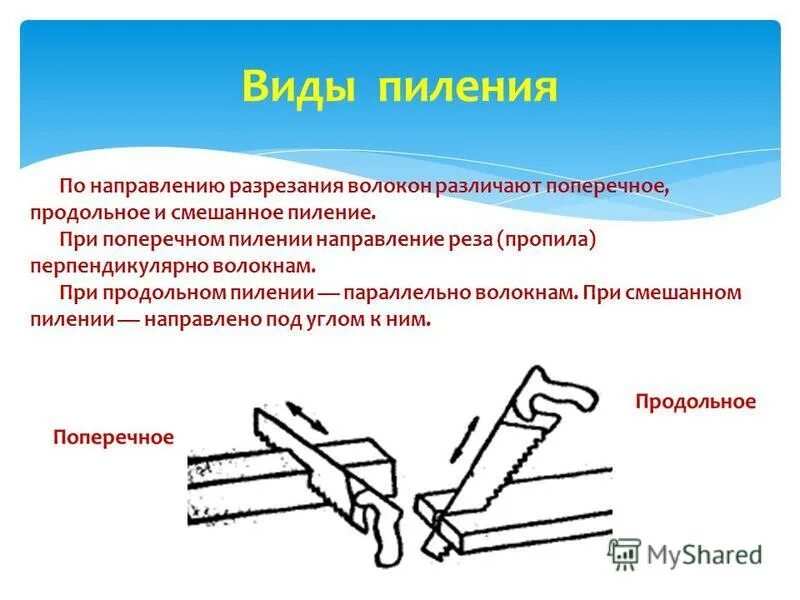 Виды пиления

По направлению разрезания волокон различают поперечное, продольное и смешанное пиление.

При поперечном пилении направление реза (пропила) перпендикулярно волокнам.

При продольном пилении — параллельно волокнам. При смешанном пилении — направлено под углом к ним.

Поперечное

Продольное

MyShared